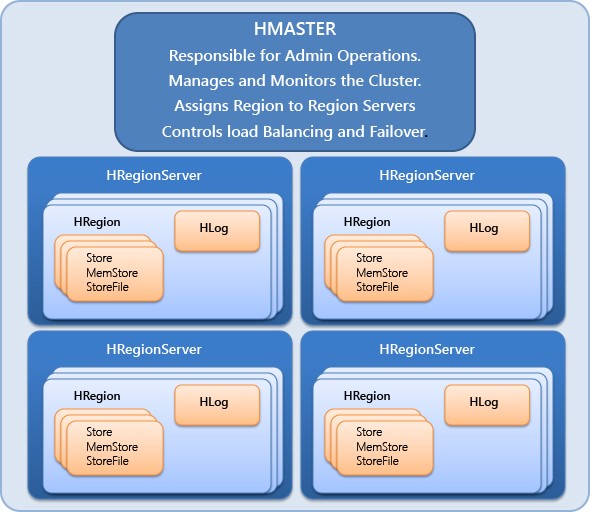 HMASTER
Responsible for Admin Operations.
Manages and Monitors the Cluster.
Assigns Region to Region Servers
Controls load Balancing and Failover.

HRegionServer
HRegion
HLog
Store
MemStore
StoreFile

HRegionServer
HRegion
HLog
Store
MemStore
StoreFile

HRegionServer
HRegion
HLog
Store
MemStore
StoreFile

HRegionServer
HRegion
HLog
Store
MemStore
StoreFile